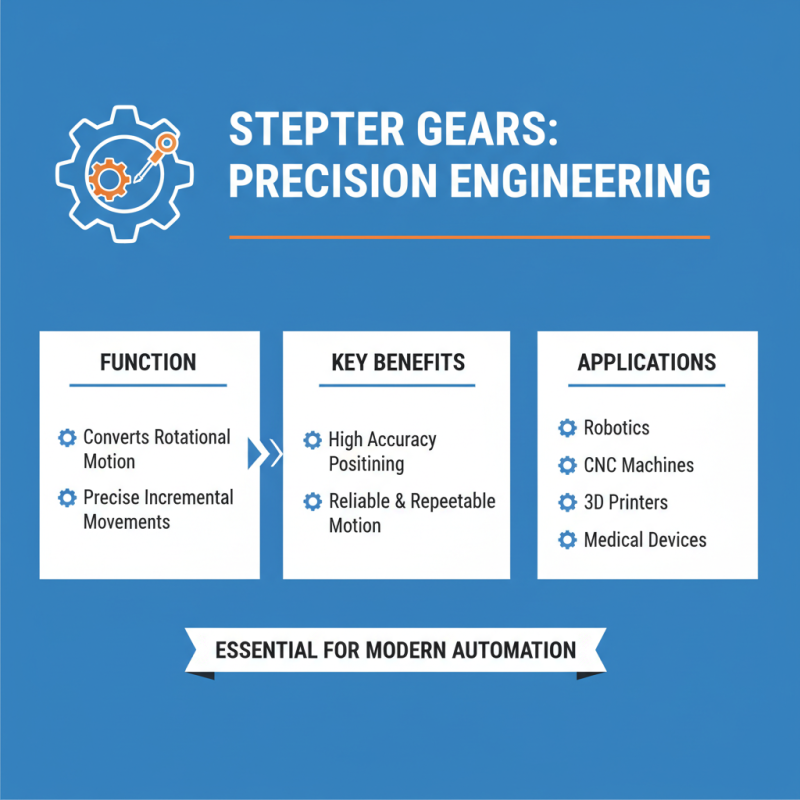 STEPTER GEARS: PRECISION ENGINEERING

FUNCTION

Converts Rotational Motion

Precise Incremental Movements

KEY BENEFITS

High Accuracy Positining

Reliable & Repeetable Motion

APPLICATIONS

Robotics

CNC Machines

3D Printers

Medical Devices

ESSENTIAL FOR MODERN AUTOMATION